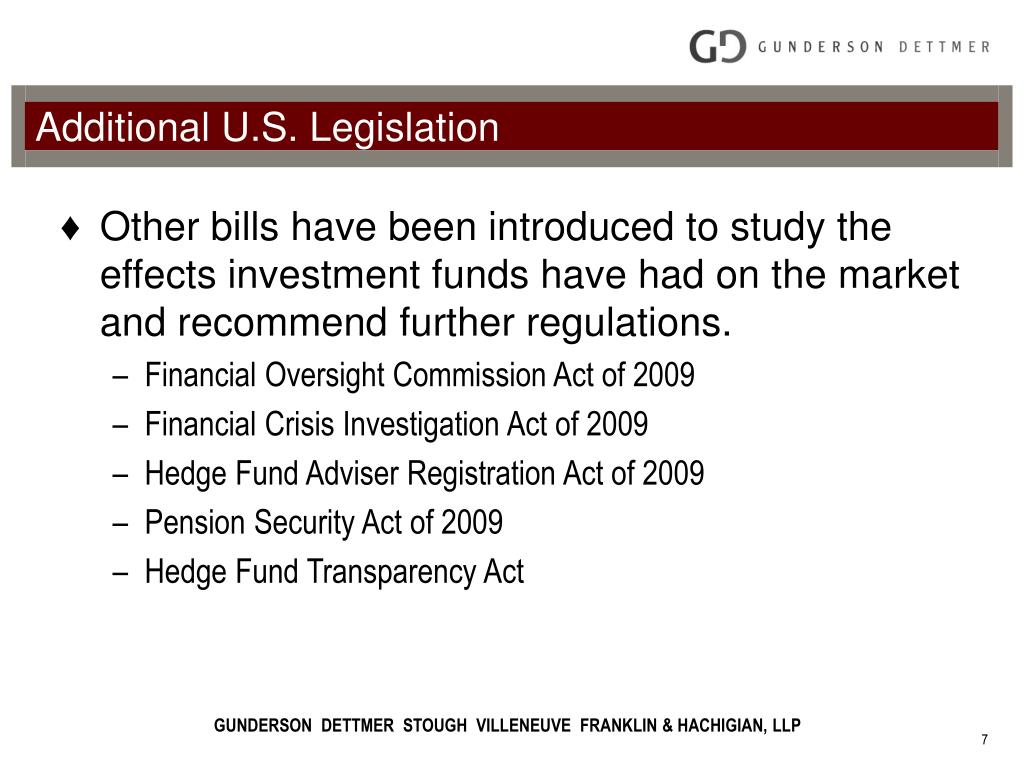 GD GUNDERSON DETTMER

Additional U.S. Legislation

♦ Other bills have been introduced to study the effects investment funds have had on the market and recommend further regulations.

– Financial Oversight Commission Act of 2009
– Financial Crisis Investigation Act of 2009
– Hedge Fund Adviser Registration Act of 2009
– Pension Security Act of 2009
– Hedge Fund Transparency Act

GUNDERSON DETTMER STOUGH VILLENEUVE FRANKLIN & HACHIGIAN, LLP

7